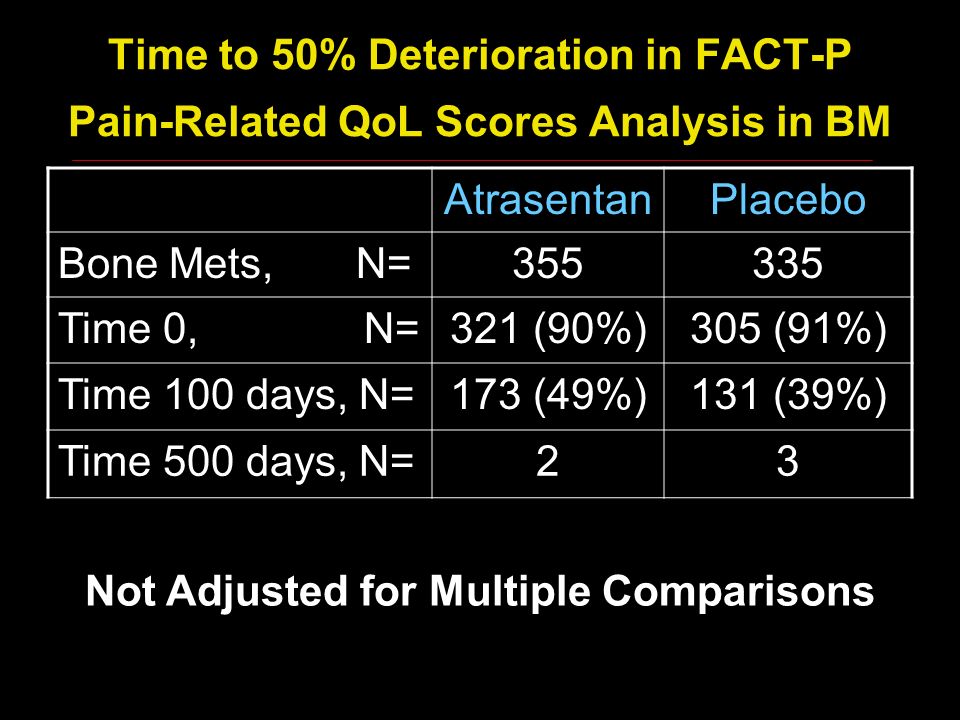 Time to 50% Deterioration in FACT-P
Pain-Related QoL Scores Analysis in BM

| | Atrasentan | Placebo |
|---|---|---|
| Bone Mets, N= | 355 | 335 |
| Time 0, N= | 321 (90%) | 305 (91%) |
| Time 100 days, N= | 173 (49%) | 131 (39%) |
| Time 500 days, N= | 2 | 3 |

Not Adjusted for Multiple Comparisons